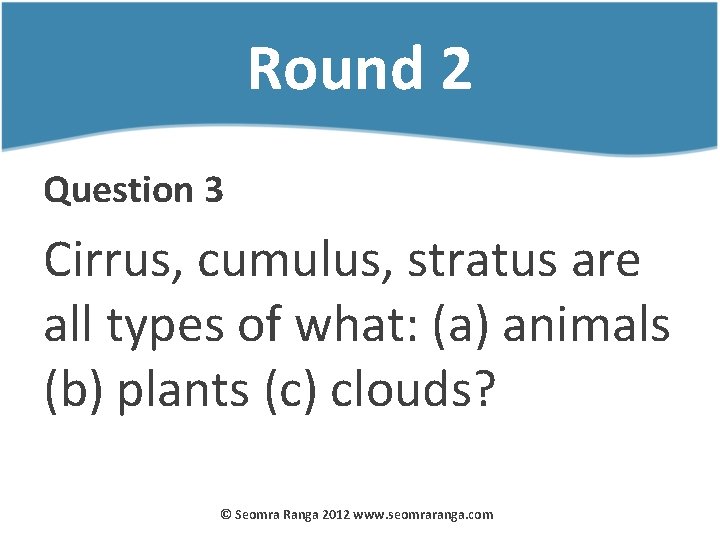 Round 2

Question 3

Cirrus, cumulus, stratus are all types of what: (a) animals (b) plants (c) clouds?

© Seomra Ranga 2012 www.seomraranga.com